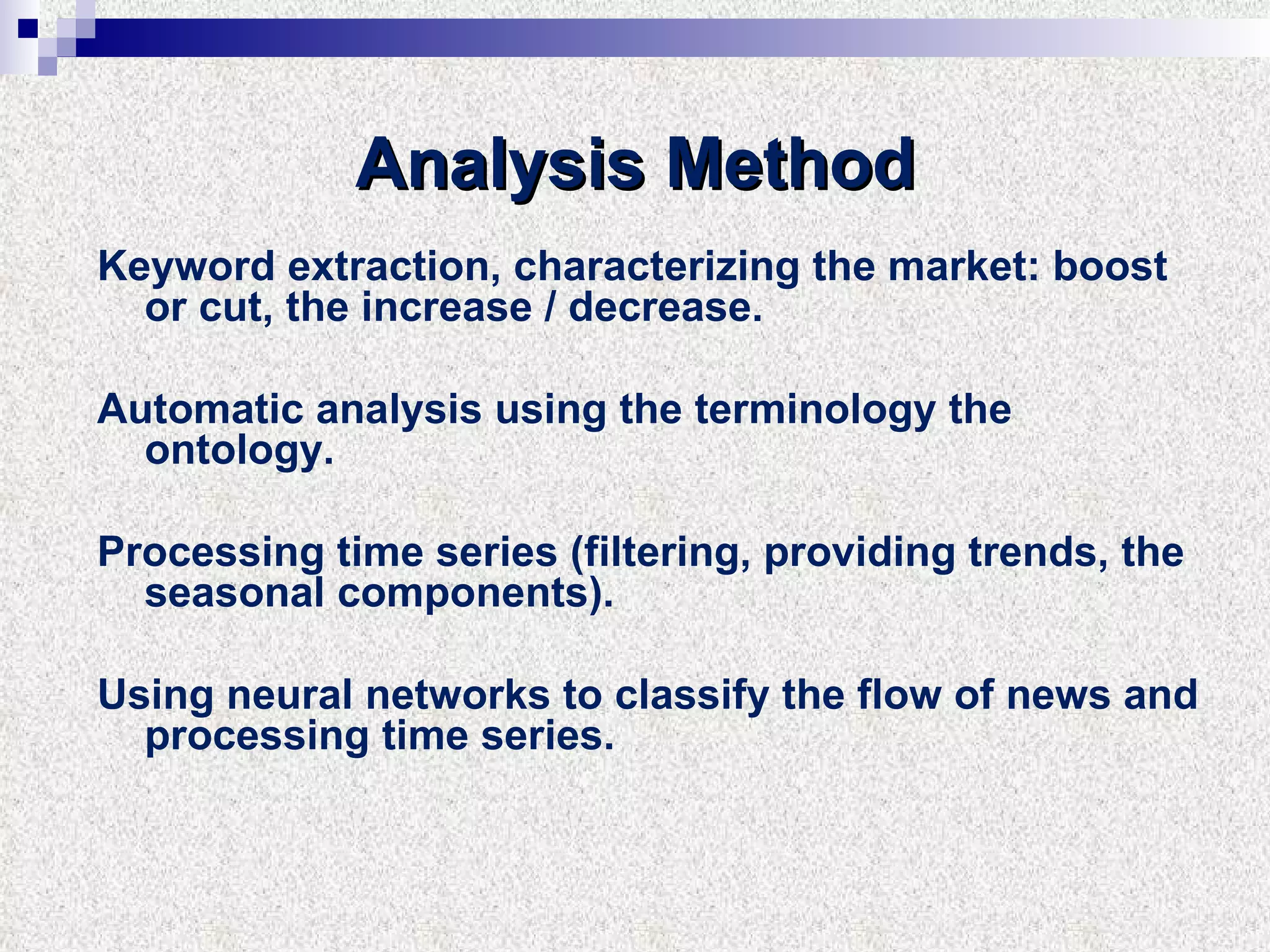 Analysis Method

Keyword extraction, characterizing the market: boost or cut, the increase / decrease.

Automatic analysis using the terminology the ontology.

Processing time series (filtering, providing trends, the seasonal components).

Using neural networks to classify the flow of news and processing time series.